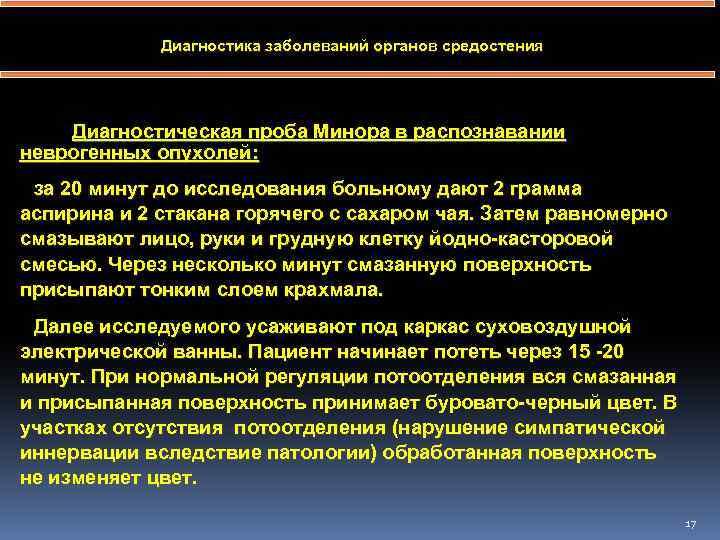 Диагностика заболеваний органов средостения

Диагностическая проба Минора в распознавании неврогенных опухолей:

за 20 минут до исследования больному дают 2 грамма аспирина и 2 стакана горячего с сахаром чая. Затем равномерно смазывают лицо, руки и грудную клетку йодно-касторовой смесью. Через несколько минут смазанную поверхность присыпают тонким слоем крахмала.

Далее исследуемого усаживают под каркас суховоздушной электрической ванны. Пациент начинает потеть через 15 -20 минут. При нормальной регуляции потоотделения вся смазанная и присыпанная поверхность принимает буровато-черный цвет. В участках отсутствия потоотделения (нарушение симпатической иннервации вследствие патологии) обработанная поверхность не изменяет цвет.

17